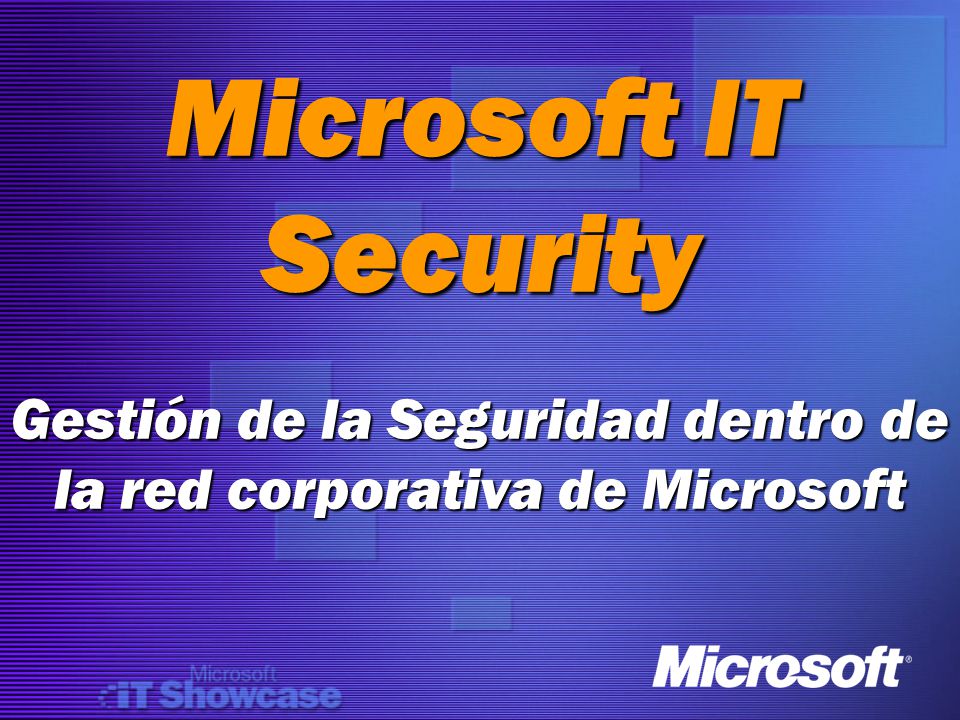 Microsoft IT Security

Gestión de la Seguridad dentro de la red corporativa de Microsoft

Microsoft IT Showcase

Microsoft®